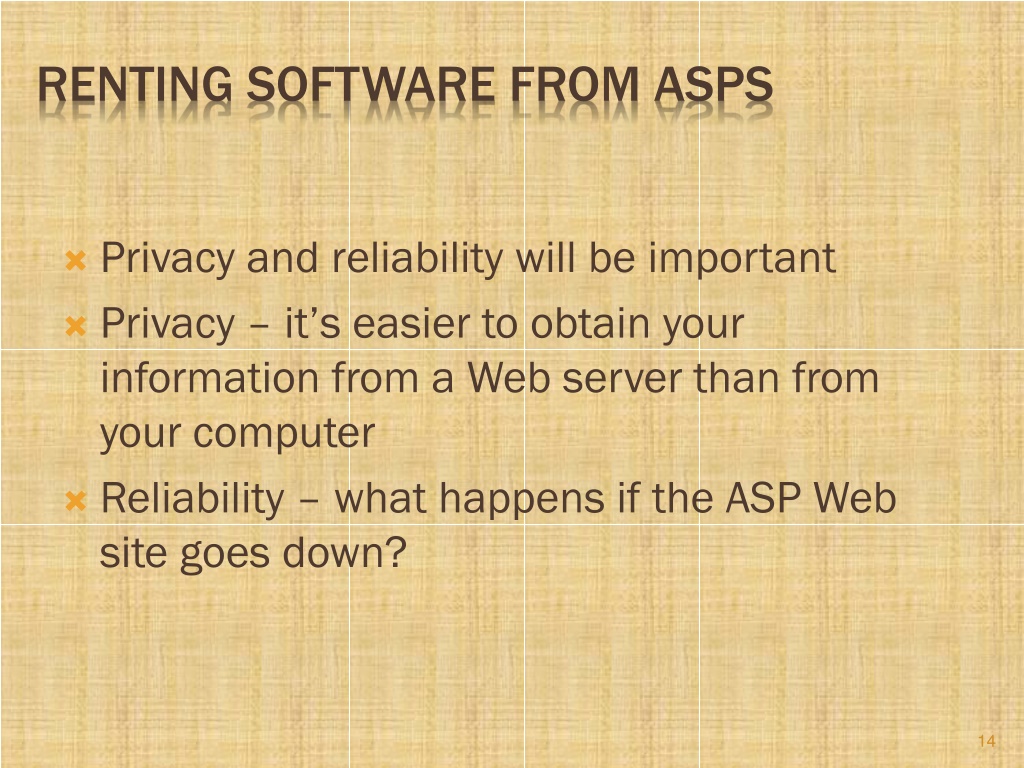 RENTING SOFTWARE FROM ASPS

Privacy and reliability will be important

Privacy – it's easier to obtain your information from a Web server than from your computer

Reliability – what happens if the ASP Web site goes down?

14